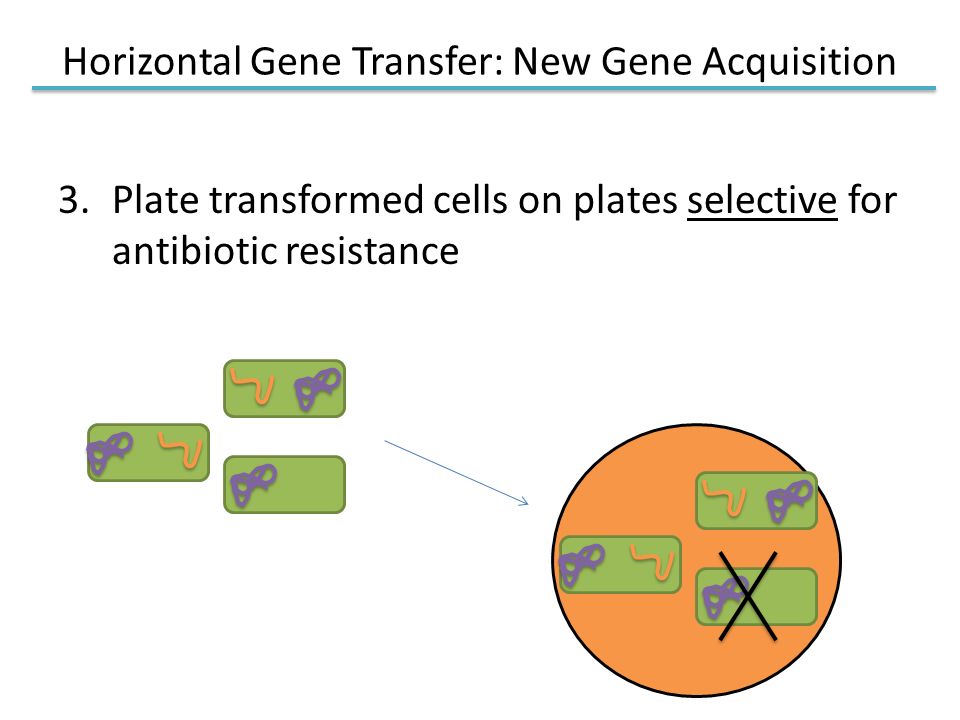 Horizontal Gene Transfer: New Gene Acquisition

3. Plate transformed cells on plates selective for antibiotic resistance